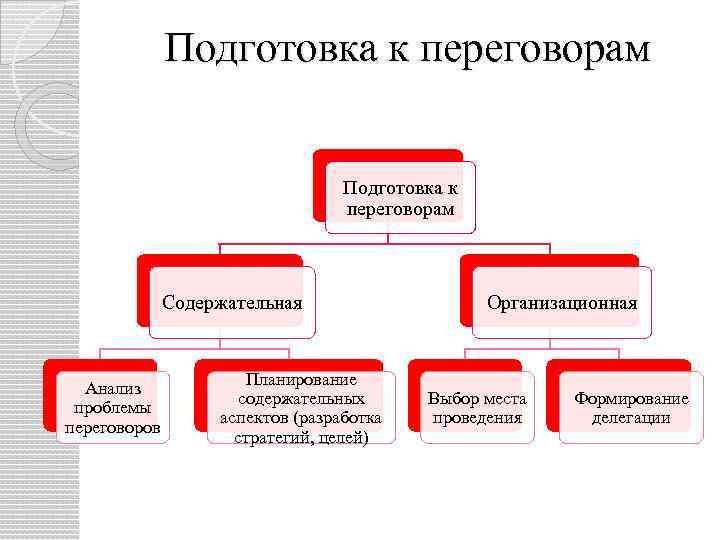 Подготовка к переговорам

Подготовка к переговорам

Содержательная

Организационная

Анализ проблемы переговоров

Планирование содержательных аспектов (разработка стратегий, целей)

Выбор места проведения

Формирование делегации